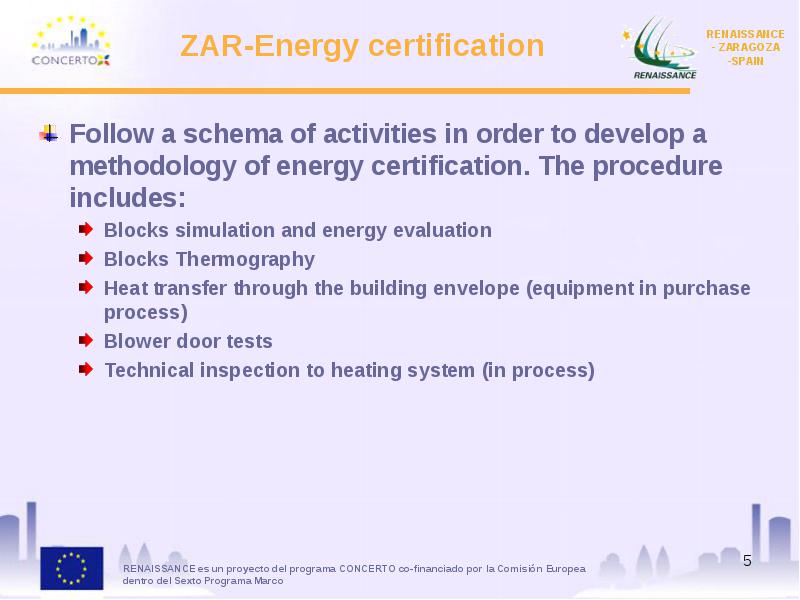 CONCERTO

ZAR-Energy certification

RENAISSANCE

RENAISSANCE - ZARAGOZA -SPAIN

Follow a schema of activities in order to develop a methodology of energy certification. The procedure includes:

Blocks simulation and energy evaluation

Blocks Thermography

Heat transfer through the building envelope (equipment in purchase process)

Blower door tests

Technical inspection to heating system (in process)

RENAISSANCE es un proyecto del programa CONCERTO co-financiado por la Comisión Europea dentro del Sexto Programa Marco

5